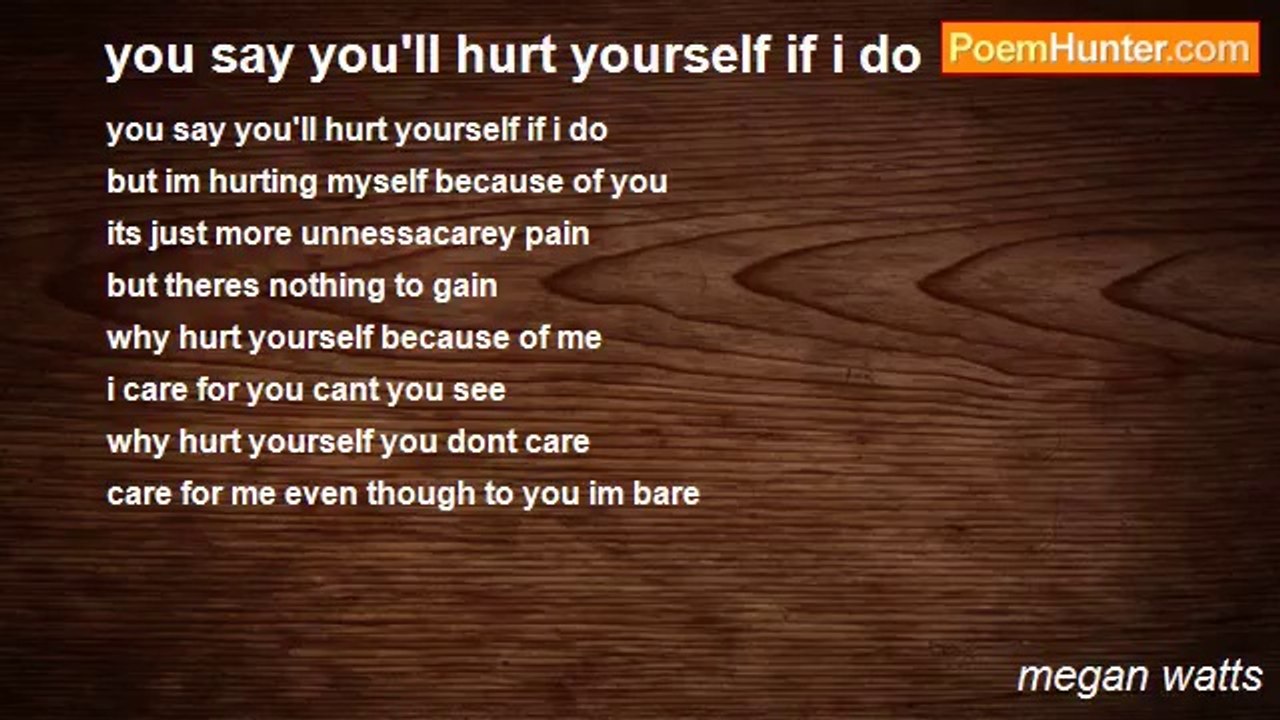 you say you'll hurt yourself if i do

PoemHunter.com

you say you'll hurt yourself if i do
but im hurting myself because of you
its just more unnessacarey pain
but theres nothing to gain
why hurt yourself because of me
i care for you cant you see
why hurt yourself you dont care
care for me even though to you im bare

megan watts